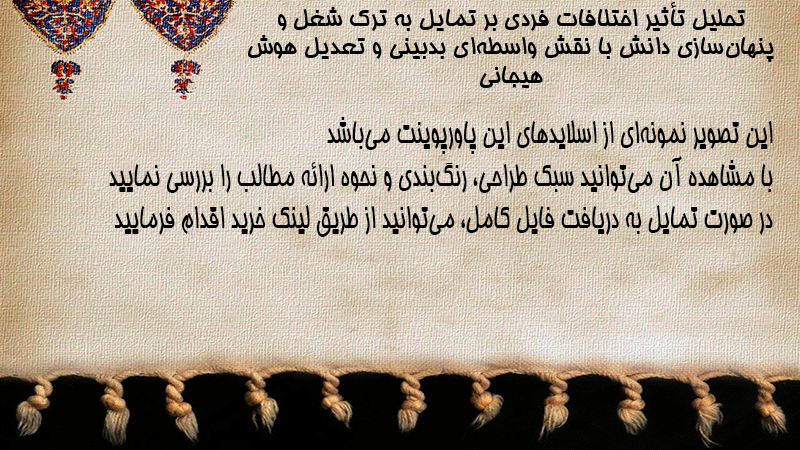 تحلیل تأثیر اختلافات فردی بر تمایل به ترک شغل و پنهان‌سازی دانش با نقش واسطه‌ای بدبینی و تعدیل هوش هیجانی

این تصویر نمونه‌ای از اسلایدهای این پاورپوینت می‌باشد
با مشاهده آن می‌توانید سبک طراحی، رنگ‌بندی و نحوه ارائه مطالب را بررسی نمایید
در صورت تمایل به دریافت فایل کامل، می‌توانید از طریق لینک خرید اقدام فرمایید